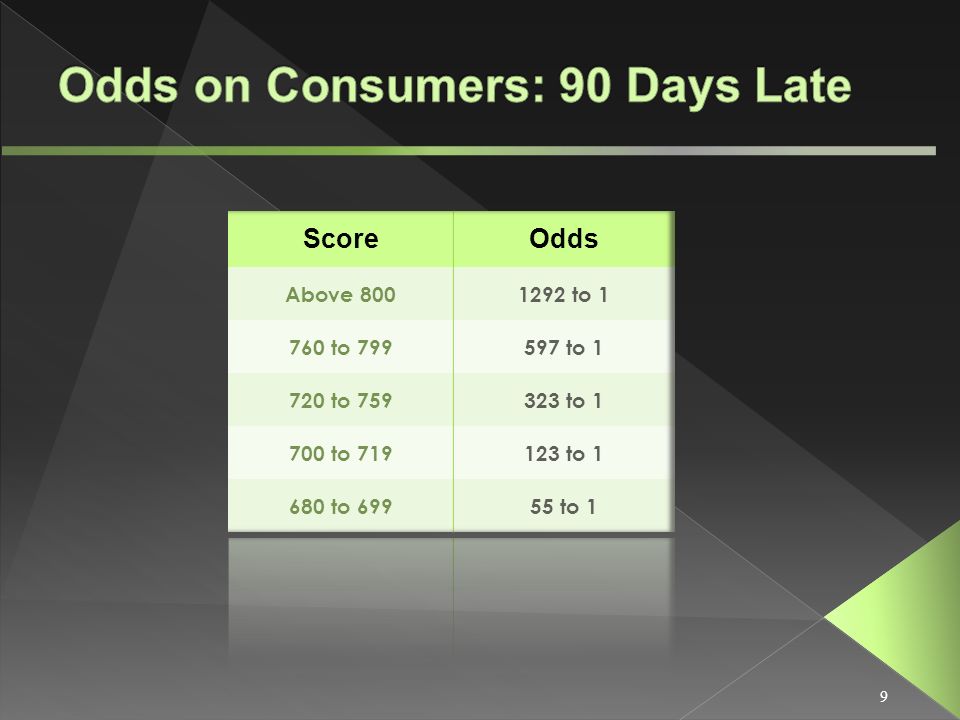 Odds on Consumers: 90 Days Late

| Score | Odds |
|---|---|
| Above 800 | 1292 to 1 |
| 760 to 799 | 597 to 1 |
| 720 to 759 | 323 to 1 |
| 700 to 719 | 123 to 1 |
| 680 to 699 | 55 to 1 |

9